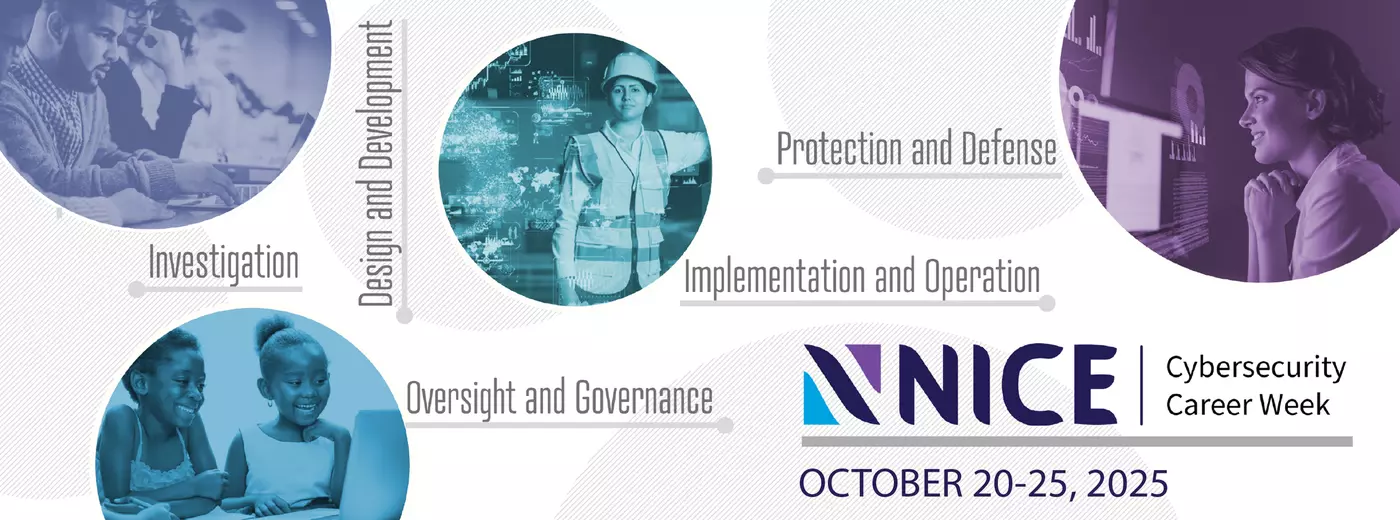 Design and Development

Protection and Defense

Investigation

Implementation and Operation

Oversight and Governance

NICE

Cybersecurity
Career Week

OCTOBER 20-25, 2025